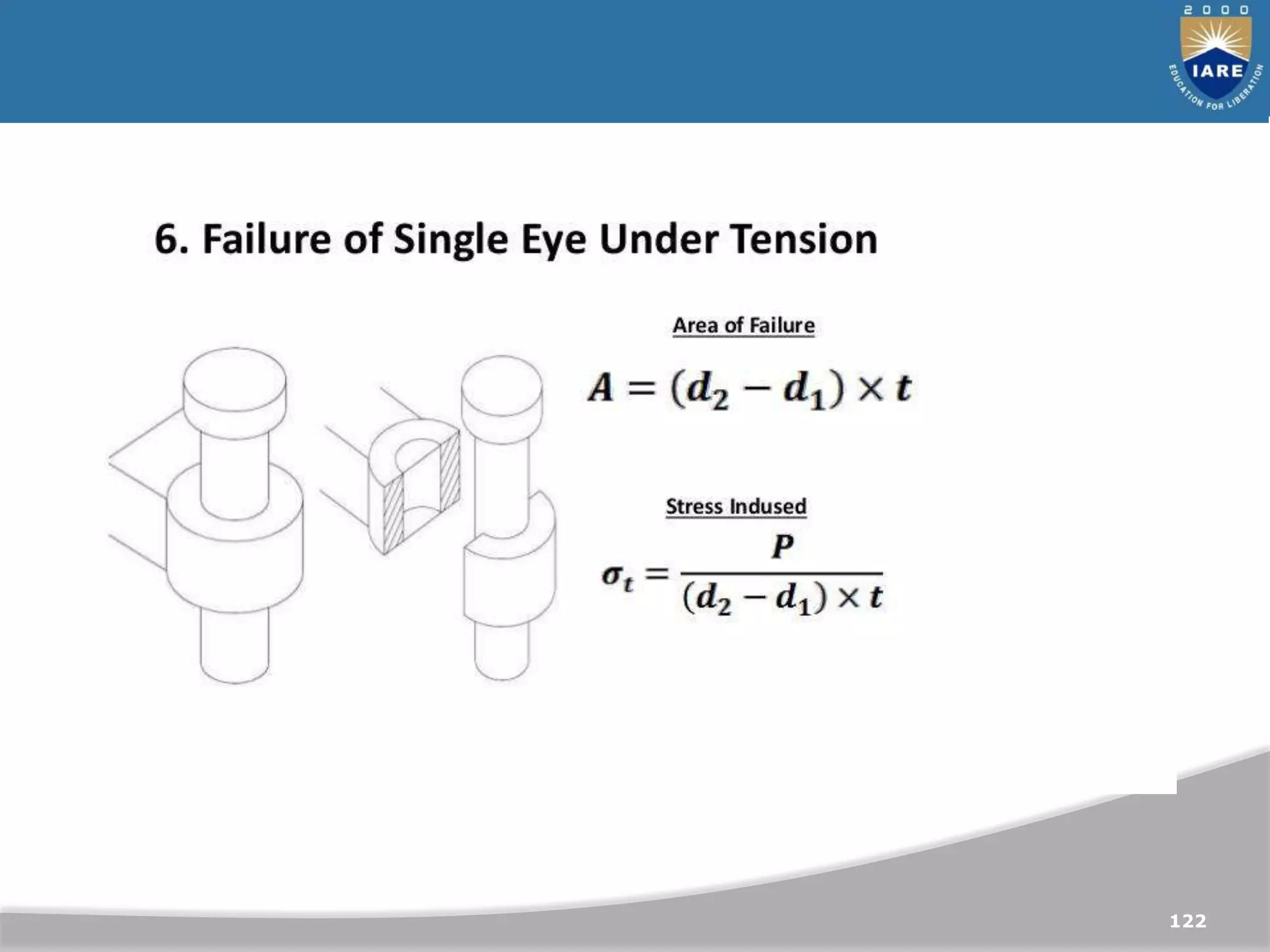 2000
IARE
EDUCATION FOR LIBERATION

6. Failure of Single Eye Under Tension

Area of Failure

$A = (d_2 - d_1) \times t$

Stress Indused

$\sigma_t = \frac{P}{(d_2 - d_1) \times t}$

122